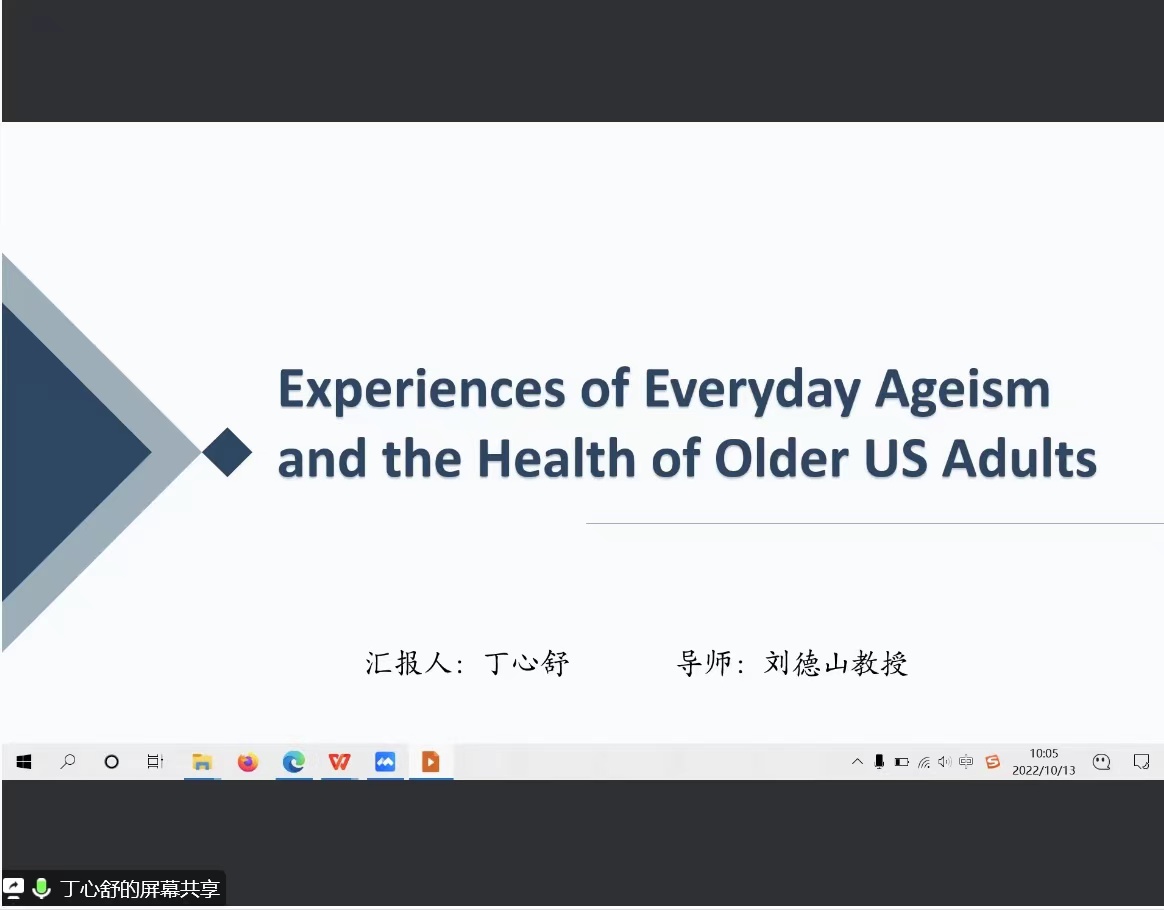 Experiences of Everyday Ageism and the Health of Older US Adults

汇报人：丁心舒　　导师：刘德山教授

10:05
2022/10/13

丁心舒的屏幕共享